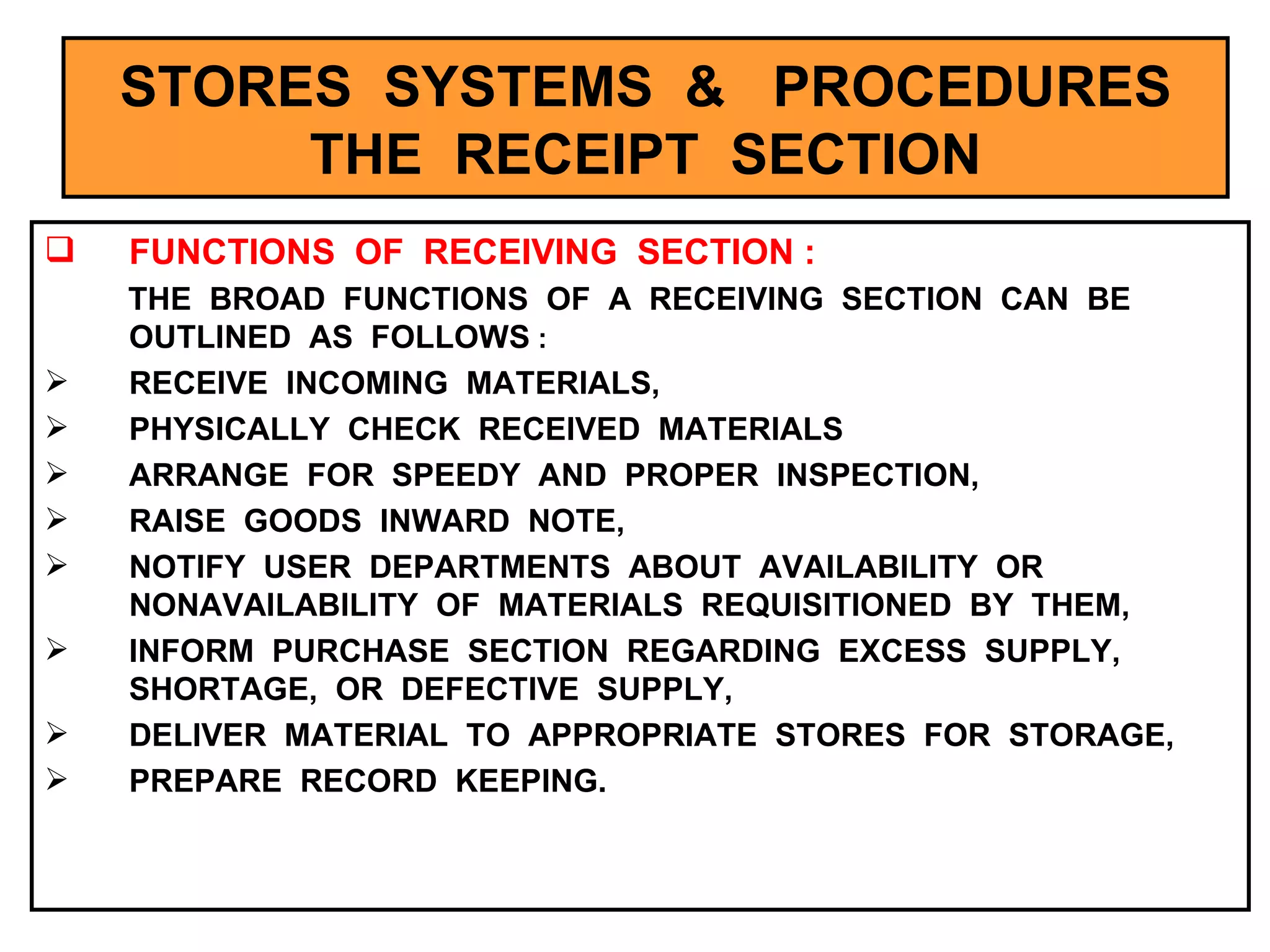 STORES SYSTEMS & PROCEDURES
THE RECEIPT SECTION

❑ FUNCTIONS OF RECEIVING SECTION :

THE BROAD FUNCTIONS OF A RECEIVING SECTION CAN BE OUTLINED AS FOLLOWS :

➢ RECEIVE INCOMING MATERIALS,
➢ PHYSICALLY CHECK RECEIVED MATERIALS
➢ ARRANGE FOR SPEEDY AND PROPER INSPECTION,
➢ RAISE GOODS INWARD NOTE,
➢ NOTIFY USER DEPARTMENTS ABOUT AVAILABILITY OR NONAVAILABILITY OF MATERIALS REQUISITIONED BY THEM,
➢ INFORM PURCHASE SECTION REGARDING EXCESS SUPPLY, SHORTAGE, OR DEFECTIVE SUPPLY,
➢ DELIVER MATERIAL TO APPROPRIATE STORES FOR STORAGE,
➢ PREPARE RECORD KEEPING.